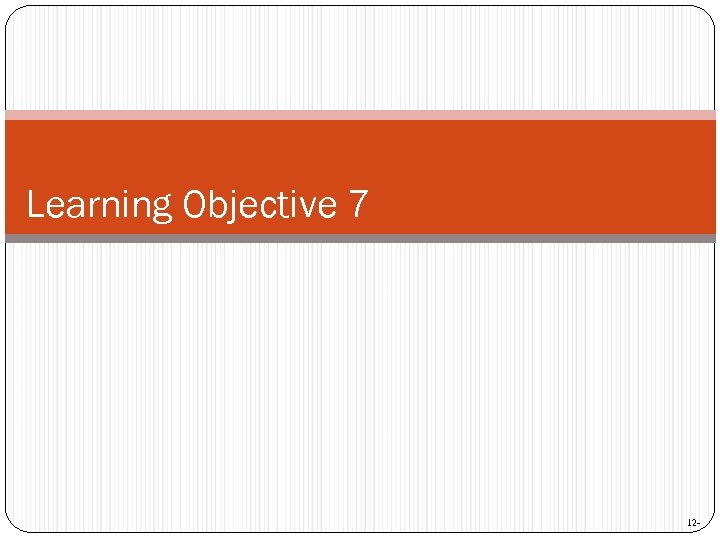 Learning Objective 7

12-